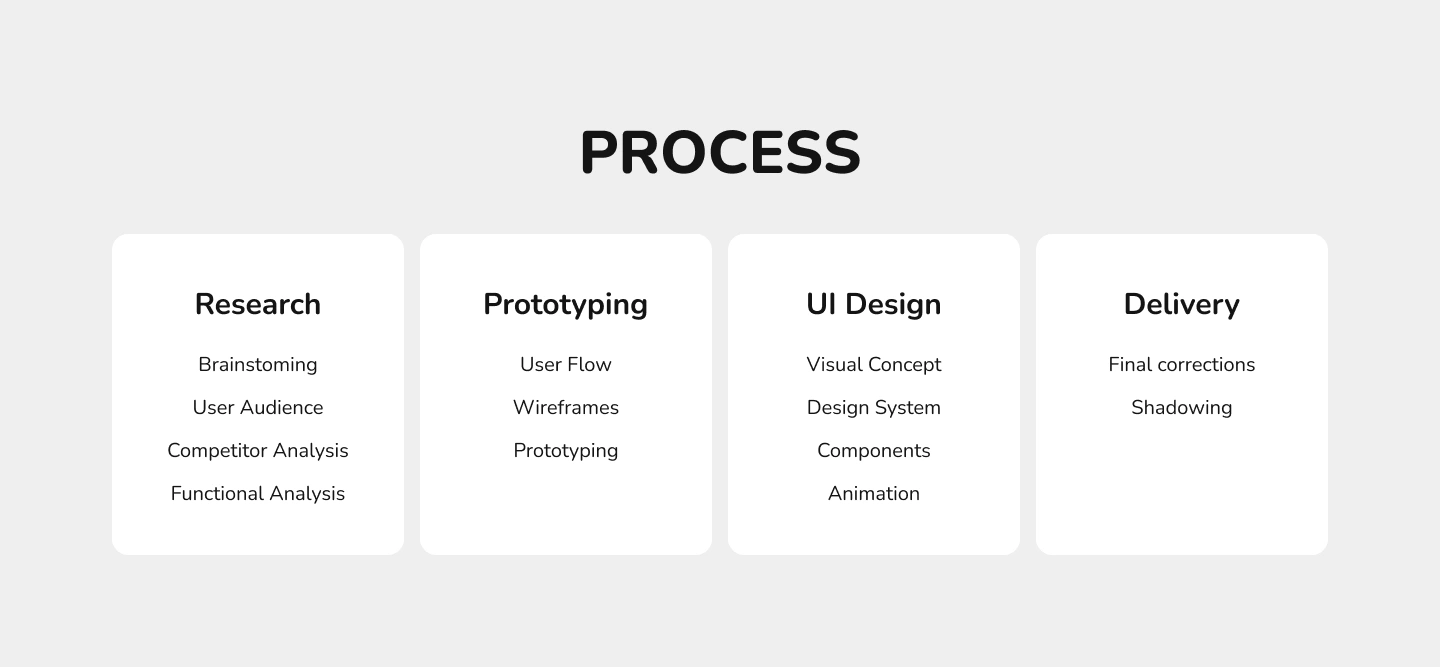 PROCESS

Research

Brainstoming

User Audience

Competitor Analysis

Functional Analysis

Prototyping

User Flow

Wireframes

Prototyping

UI Design

Visual Concept

Design System

Components

Animation

Delivery

Final corrections

Shadowing